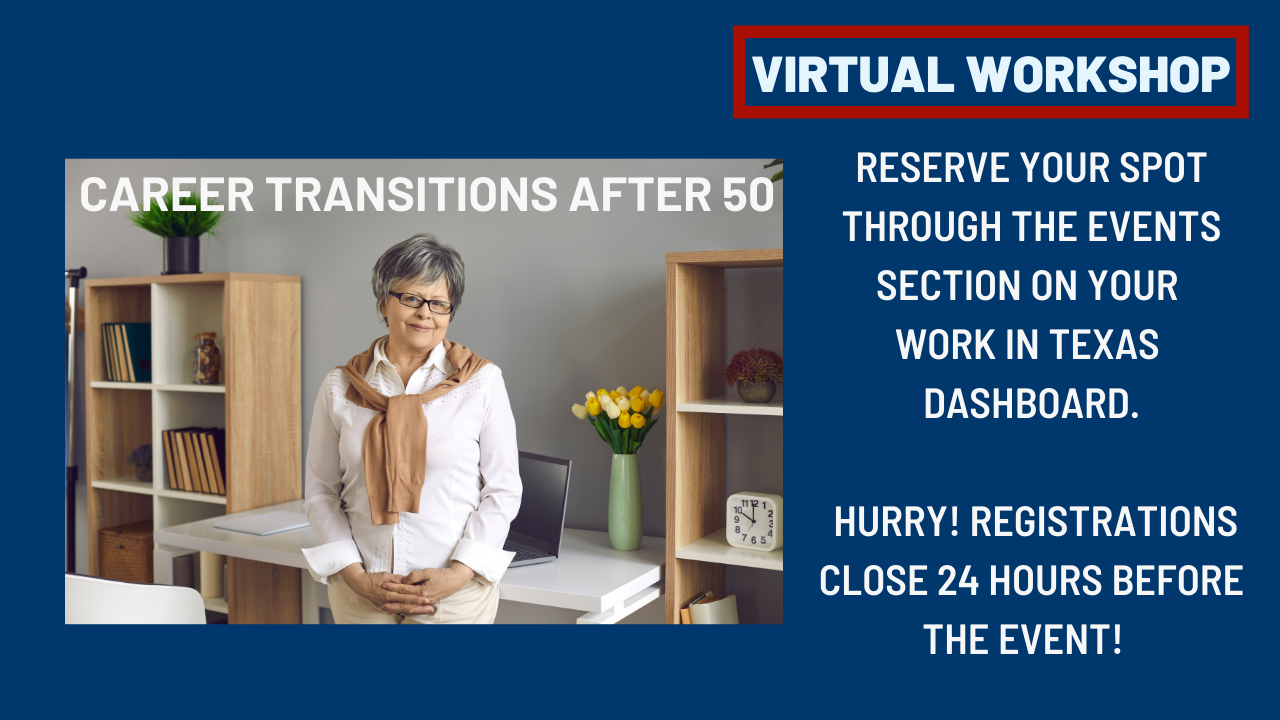 VIRTUAL WORKSHOP

CAREER TRANSITIONS AFTER 50

RESERVE YOUR SPOT THROUGH THE EVENTS SECTION ON YOUR WORK IN TEXAS DASHBOARD.

HURRY! REGISTRATIONS CLOSE 24 HOURS BEFORE THE EVENT!